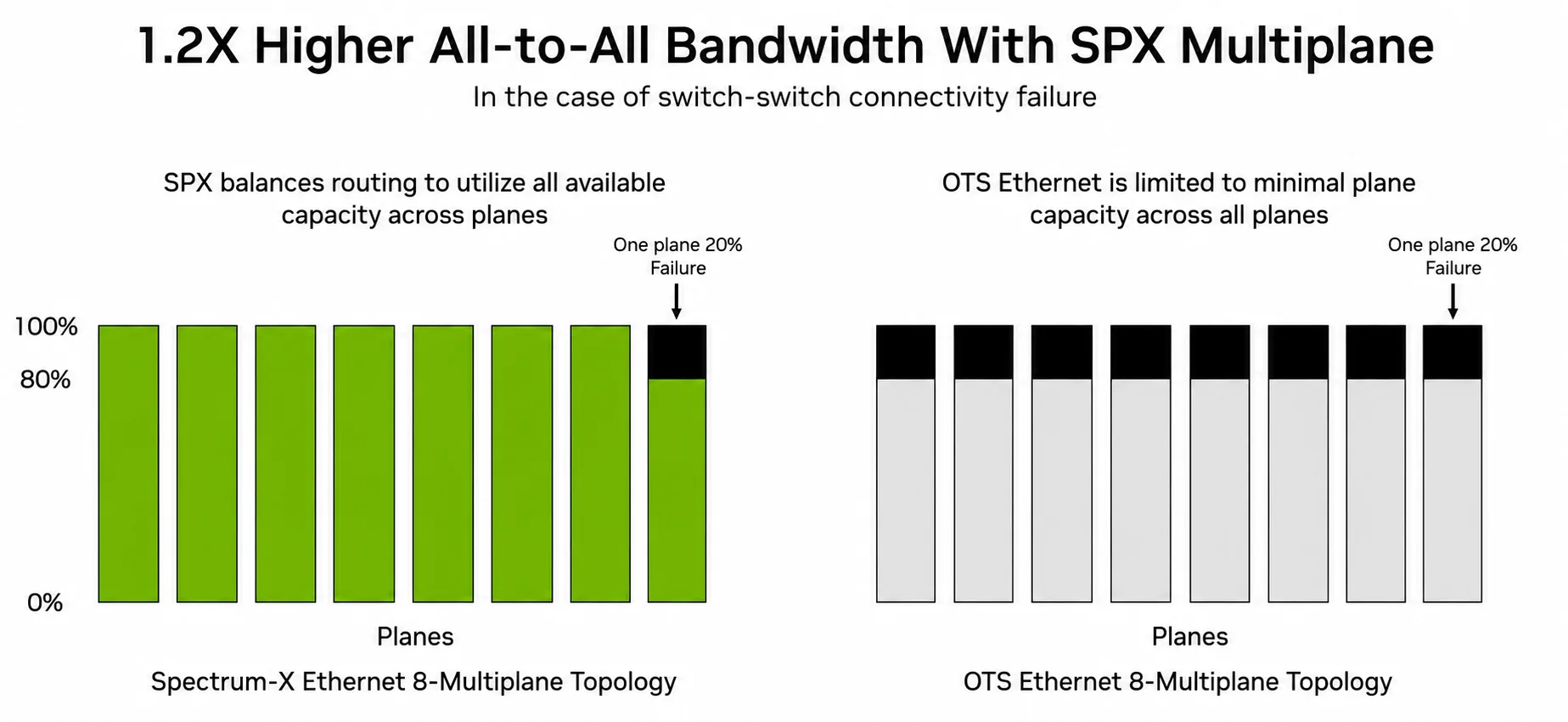 1.2X Higher All-to-All Bandwidth With SPX Multiplane

In the case of switch-switch connectivity failure

SPX balances routing to utilize all available capacity across planes

One plane 20% Failure

100%

80%

0%

Planes

Spectrum-X Ethernet 8-Multiplane Topology

OTS Ethernet is limited to minimal plane capacity across all planes

One plane 20% Failure

Planes

OTS Ethernet 8-Multiplane Topology